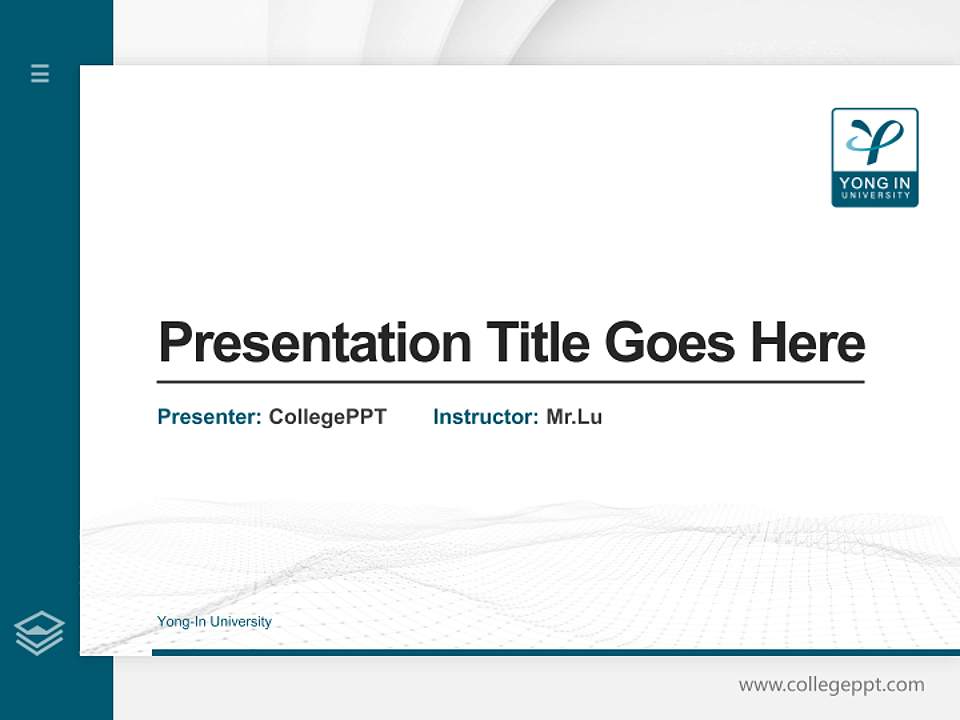 YONG IN
UNIVERSITY

Presentation Title Goes Here

Presenter: CollegePPT Instructor: Mr.Lu

Yong-In University

www.collegeppt.com